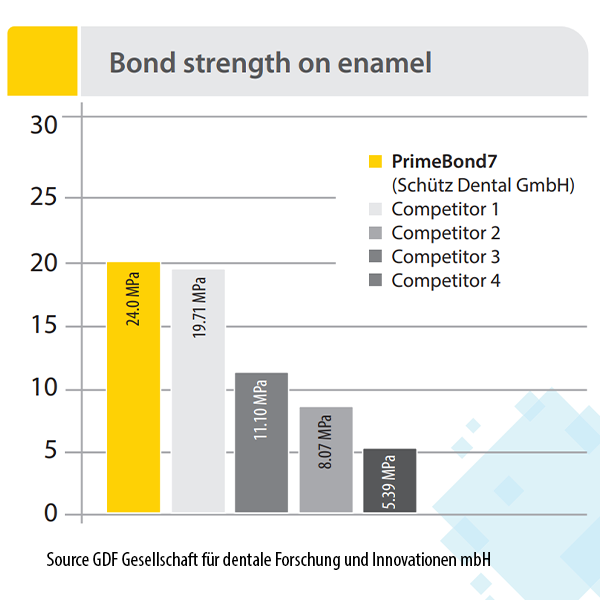 Bond strength on enamel

30
25
20
15
10
5
0

PrimeBond7
(Schütz Dental GmbH)
Competitor 1
Competitor 2
Competitor 3
Competitor 4

24.0 MPa
19.71 MPa
11.10 MPa
8.07 MPa
5.39 MPa

Source GDF Gesellschaft für dentale Forschung und Innovationen mbH